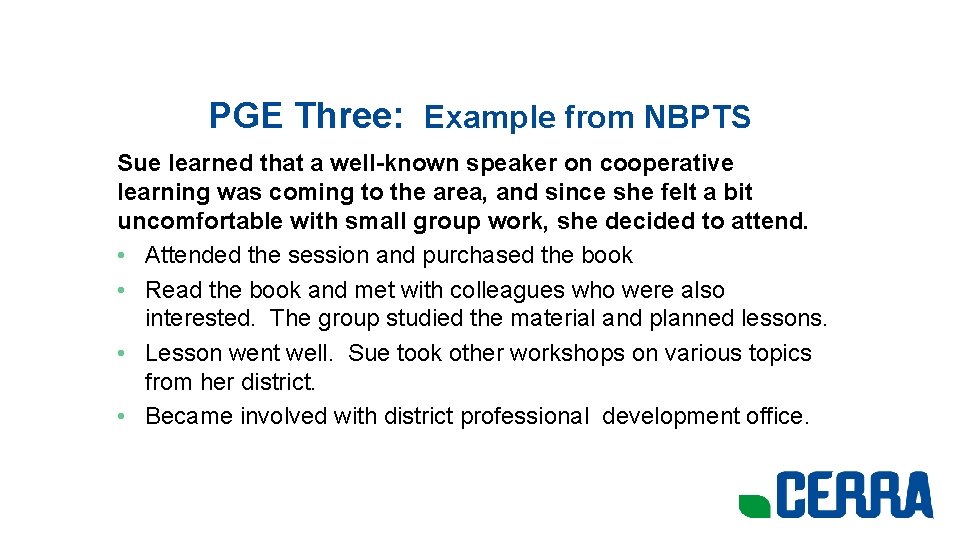 PGE Three: Example from NBPTS

Sue learned that a well-known speaker on cooperative learning was coming to the area, and since she felt a bit uncomfortable with small group work, she decided to attend.

• Attended the session and purchased the book
• Read the book and met with colleagues who were also interested. The group studied the material and planned lessons.
• Lesson went well. Sue took other workshops on various topics from her district.
• Became involved with district professional development office.

CERRA